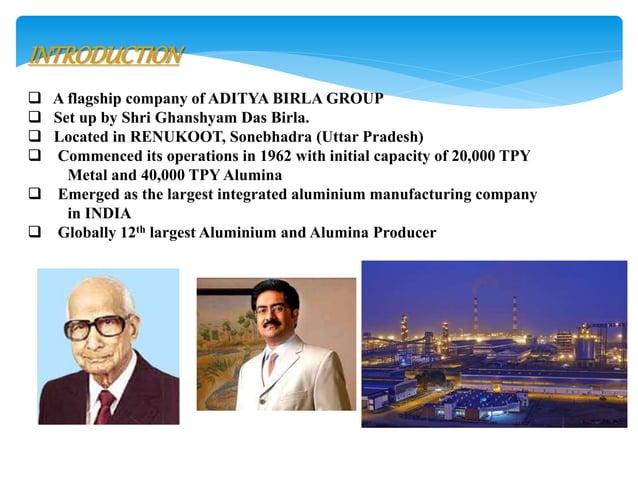 INTRODUCTION

❑ A flagship company of ADITYA BIRLA GROUP
❑ Set up by Shri Ghanshyam Das Birla.
❑ Located in RENUKOOT, Sonebhadra (Uttar Pradesh)
❑ Commenced its operations in 1962 with initial capacity of 20,000 TPY Metal and 40,000 TPY Alumina
❑ Emerged as the largest integrated aluminium manufacturing company in INDIA
❑ Globally 12$^{th}$ largest Aluminium and Alumina Producer